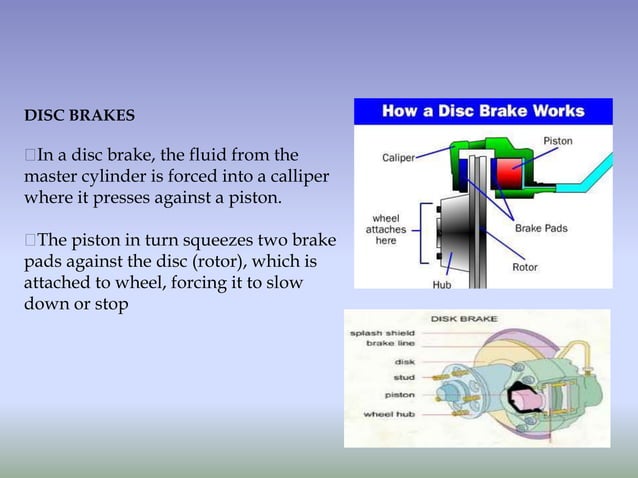 DISC BRAKES

In a disc brake, the fluid from the master cylinder is forced into a calliper where it presses against a piston.

The piston in turn squeezes two brake pads against the disc (rotor), which is attached to wheel, forcing it to slow down or stop

How a Disc Brake Works

Piston
Caliper
wheel attaches here
Brake Pads
Rotor
Hub

DISK BRAKE
splash shield
brake line
disk
stud
piston
wheel hub